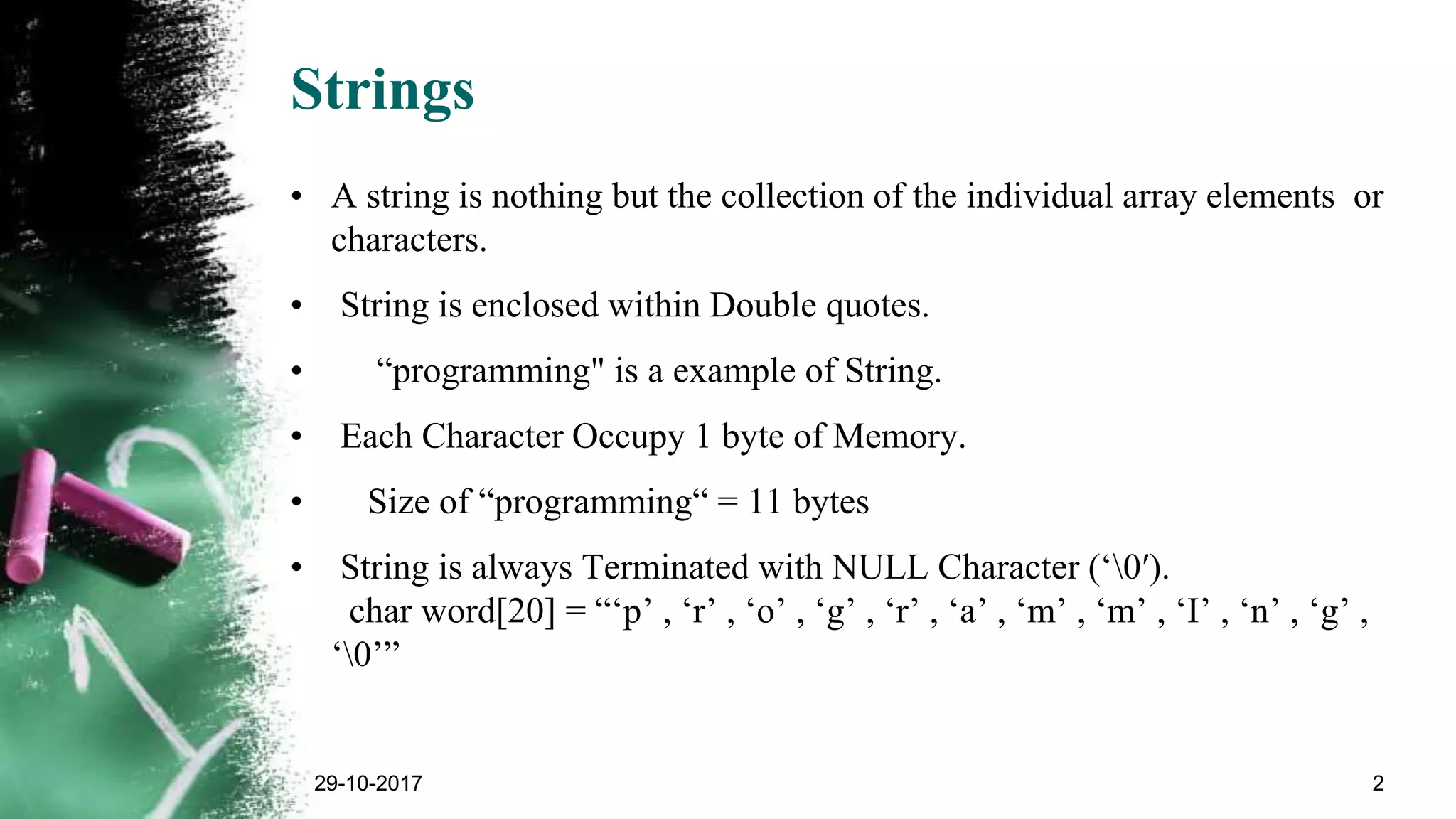 Strings

• A string is nothing but the collection of the individual array elements or characters.

• String is enclosed within Double quotes.

• “programming" is a example of String.

• Each Character Occupy 1 byte of Memory.

• Size of “programming“ = 11 bytes

• String is always Terminated with NULL Character (‘\0′).
char word[20] = “‘p’ , ‘r’ , ‘o’ , ‘g’ , ‘r’ , ‘a’ , ‘m’ , ‘m’ , ‘I’ , ‘n’ , ‘g’ , ‘\0’”

29-10-2017

2